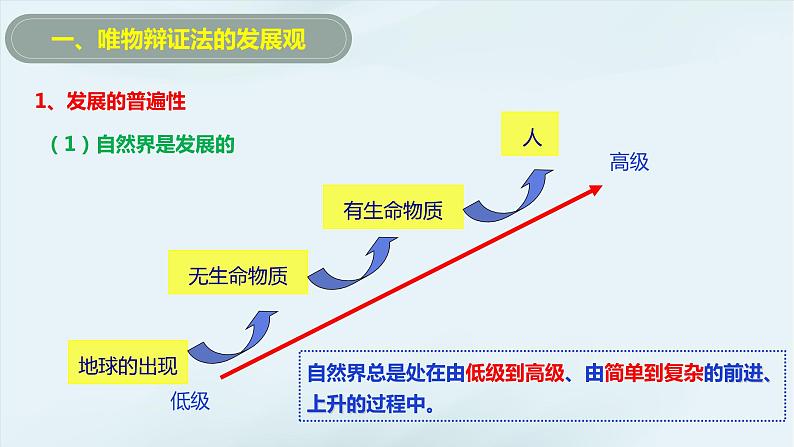 一、唯物辩证法的发展观

1、发展的普遍性

（1）自然界是发展的

人

高级

有生命物质

无生命物质

地球的出现

低级

自然界总是处在由低级到高级、由简单到复杂的前进、上升的过程中。